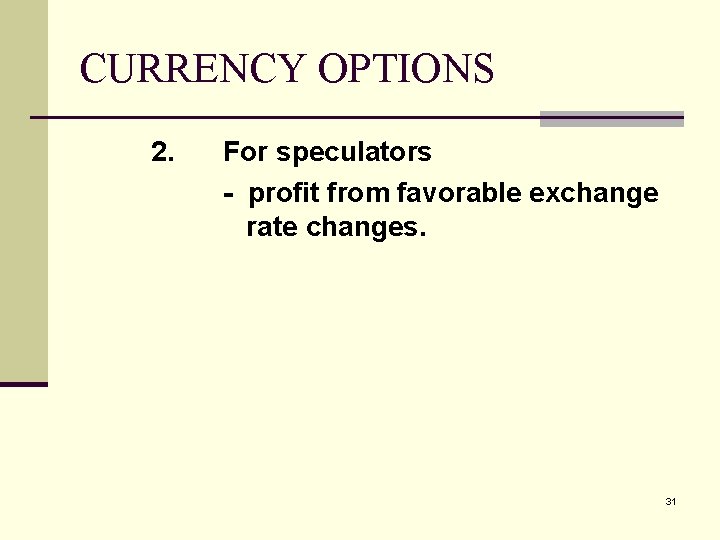 CURRENCY OPTIONS

2. For speculators

- profit from favorable exchange rate changes.

31